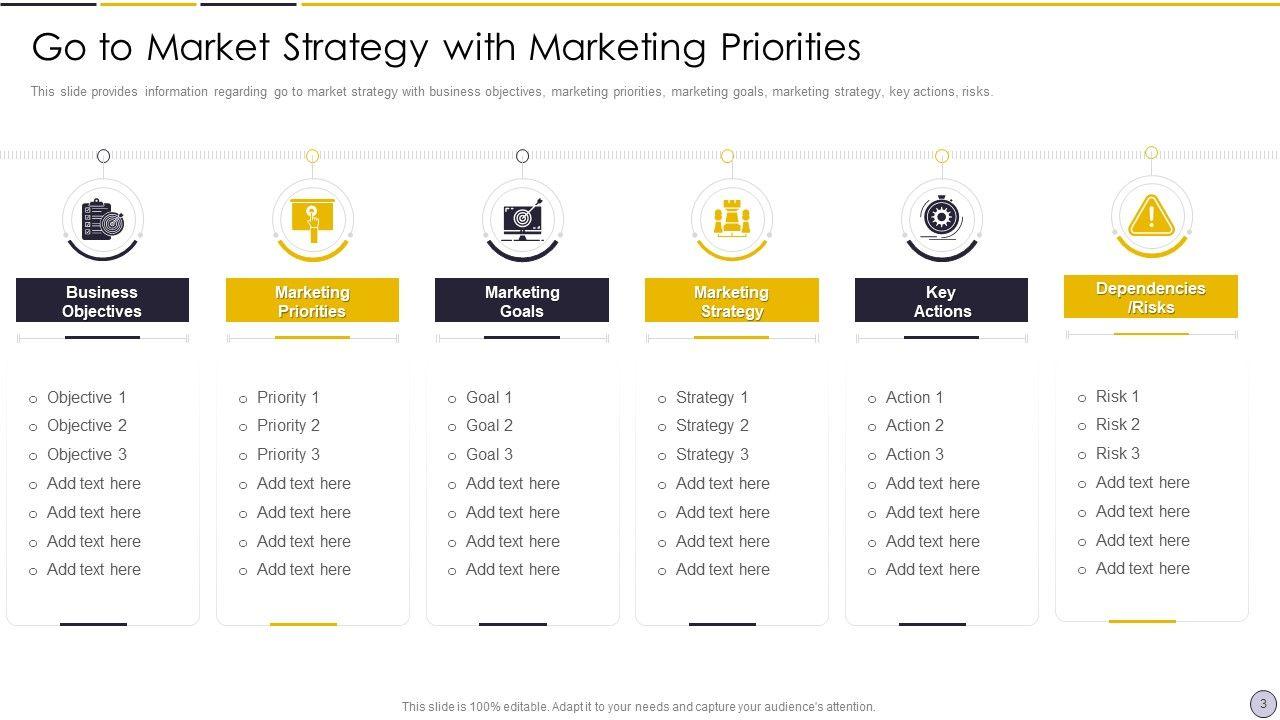 Go to Market Strategy with Marketing Priorities

This slide provides information regarding go to market strategy with business objectives, marketing priorities, marketing goals, marketing strategy, key actions, risks.

Business Objectives

- Objective 1
- Objective 2
- Objective 3
- Add text here
- Add text here
- Add text here
- Add text here

Marketing Priorities

- Priority 1
- Priority 2
- Priority 3
- Add text here
- Add text here
- Add text here
- Add text here

Marketing Goals

- Goal 1
- Goal 2
- Goal 3
- Add text here
- Add text here
- Add text here
- Add text here

Marketing Strategy

- Strategy 1
- Strategy 2
- Strategy 3
- Add text here
- Add text here
- Add text here
- Add text here

Key Actions

- Action 1
- Action 2
- Action 3
- Add text here
- Add text here
- Add text here
- Add text here

Dependencies /Risks

- Risk 1
- Risk 2
- Risk 3
- Add text here
- Add text here
- Add text here
- Add text here

This slide is 100% editable. Adapt it to your needs and capture your audience's attention.

3